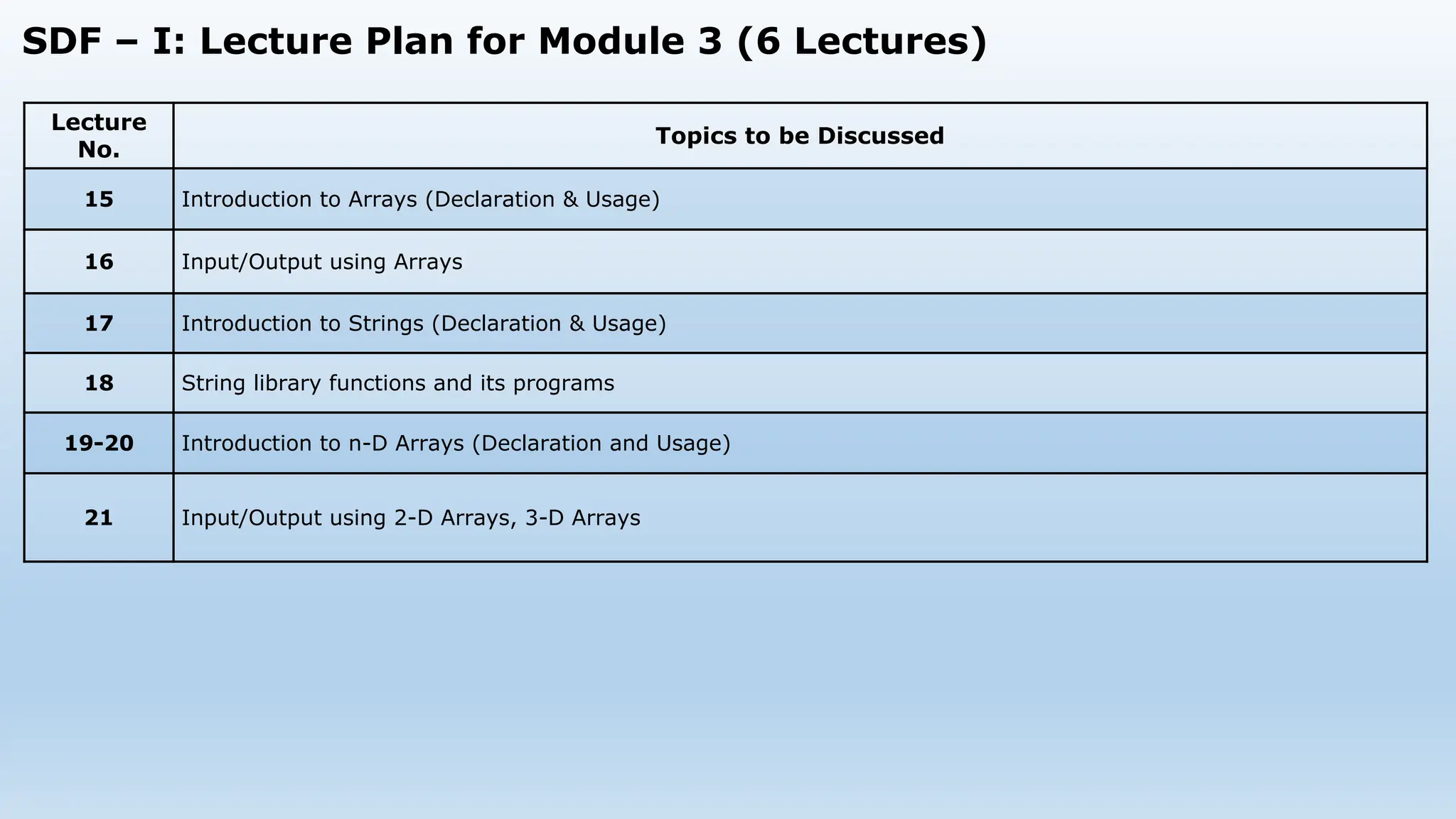 SDF – I: Lecture Plan for Module 3 (6 Lectures)

| Lecture No. | Topics to be Discussed |
|---|---|
| 15 | Introduction to Arrays (Declaration & Usage) |
| 16 | Input/Output using Arrays |
| 17 | Introduction to Strings (Declaration & Usage) |
| 18 | String library functions and its programs |
| 19-20 | Introduction to n-D Arrays (Declaration and Usage) |
| 21 | Input/Output using 2-D Arrays, 3-D Arrays |